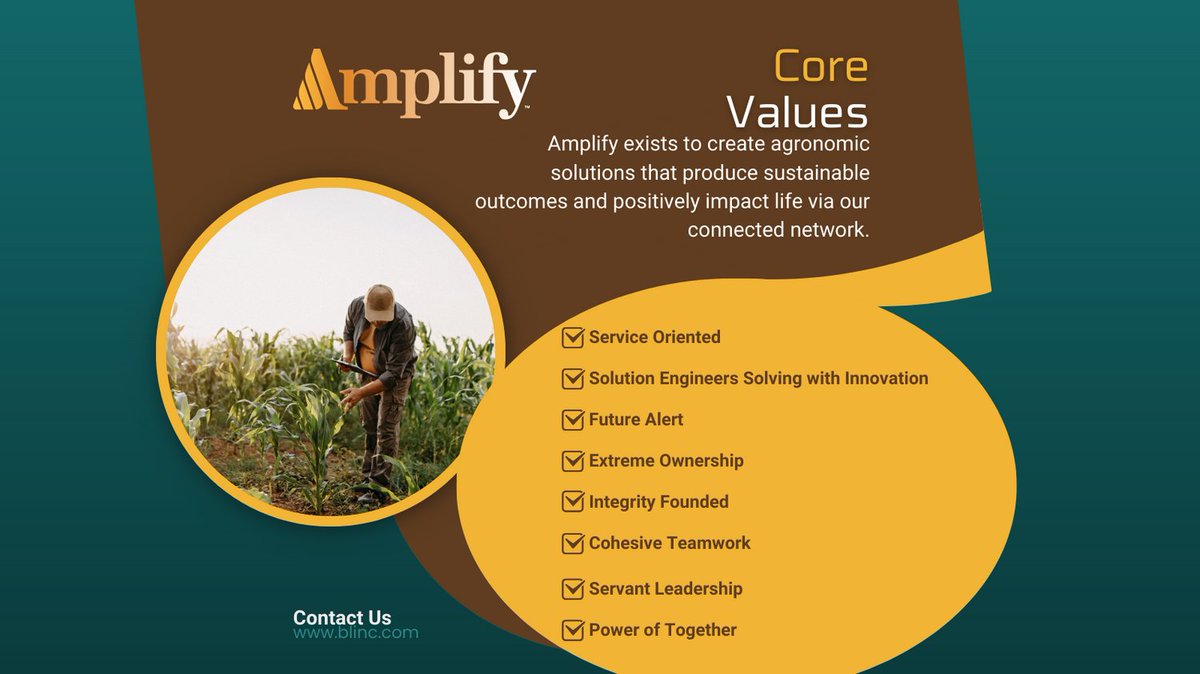 Amplify™

Core Values

Amplify exists to create agronomic solutions that produce sustainable outcomes and positively impact life via our connected network.

Service Oriented

Solution Engineers Solving with Innovation

Future Alert

Extreme Ownership

Integrity Founded

Cohesive Teamwork

Servant Leadership

Power of Together

Contact Us
www.blinc.com